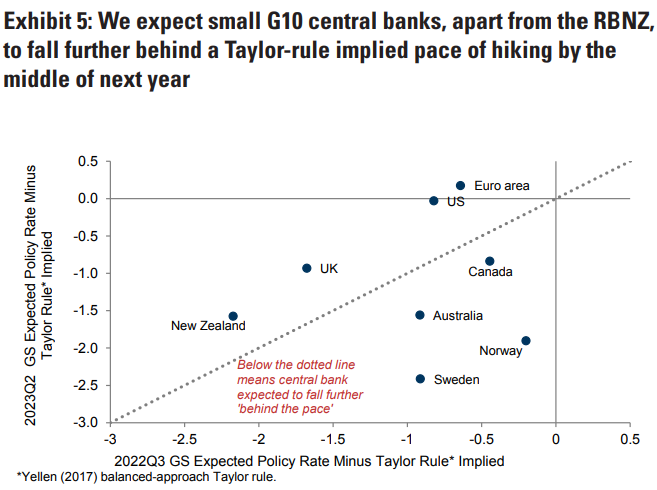 Exhibit 5: We expect small G10 central banks, apart from the RBNZ, to fall further behind a Taylor-rule implied pace of hiking by the middle of next year

2023Q2 GS Expected Policy Rate Minus Taylor Rule* Implied

0.5
0.0
-0.5
-1.0
-1.5
-2.0
-2.5
-3.0

Euro area
US
UK
Canada
New Zealand
Australia
Norway
Sweden

Below the dotted line means central bank expected to fall further 'behind the pace'

-3
-2.5
-2
-1.5
-1
-0.5
0
0.5

2022Q3 GS Expected Policy Rate Minus Taylor Rule* Implied

*Yellen (2017) balanced-approach Taylor rule.